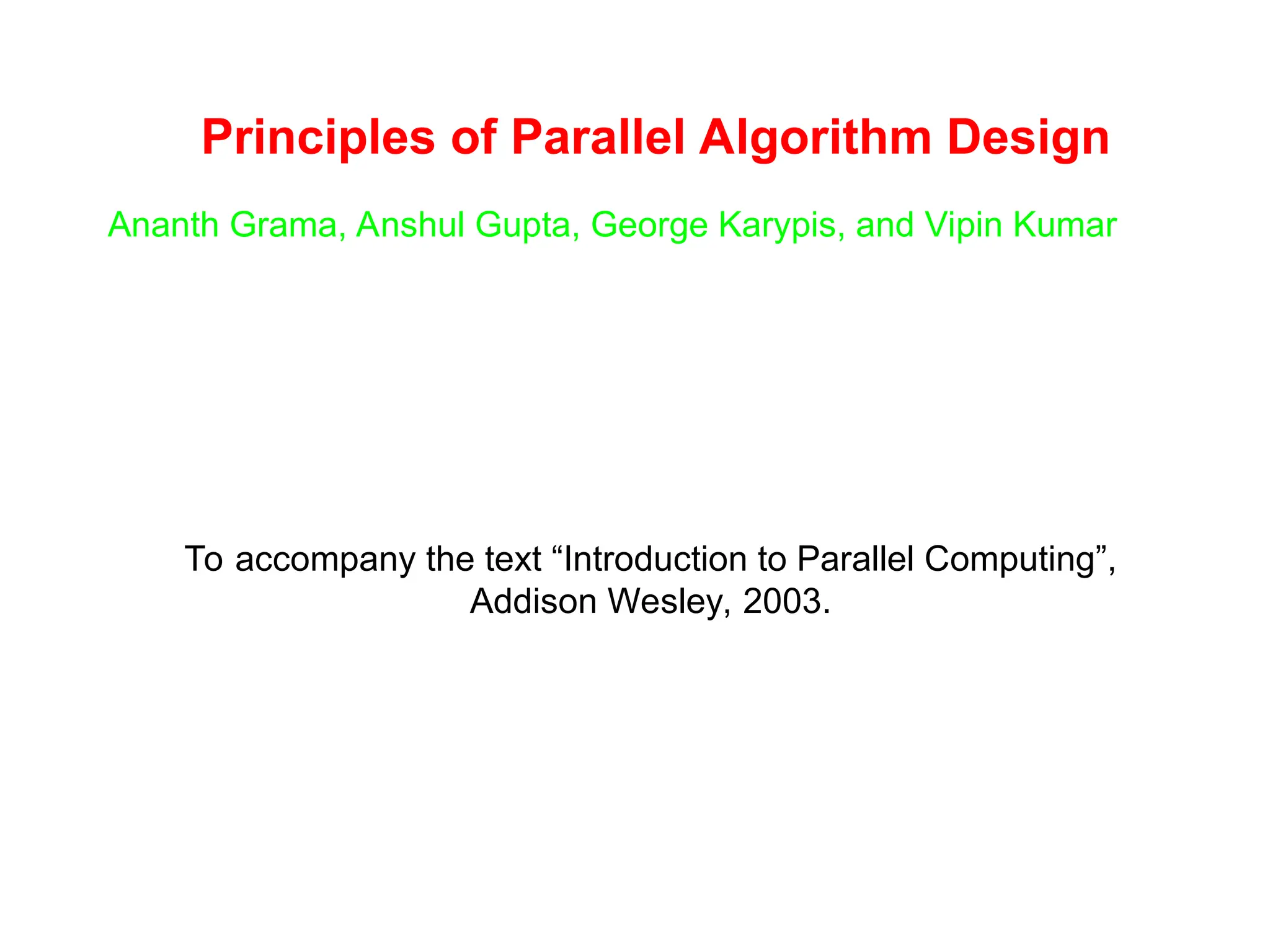 Principles of Parallel Algorithm Design

Ananth Grama, Anshul Gupta, George Karypis, and Vipin Kumar

To accompany the text “Introduction to Parallel Computing”, Addison Wesley, 2003.